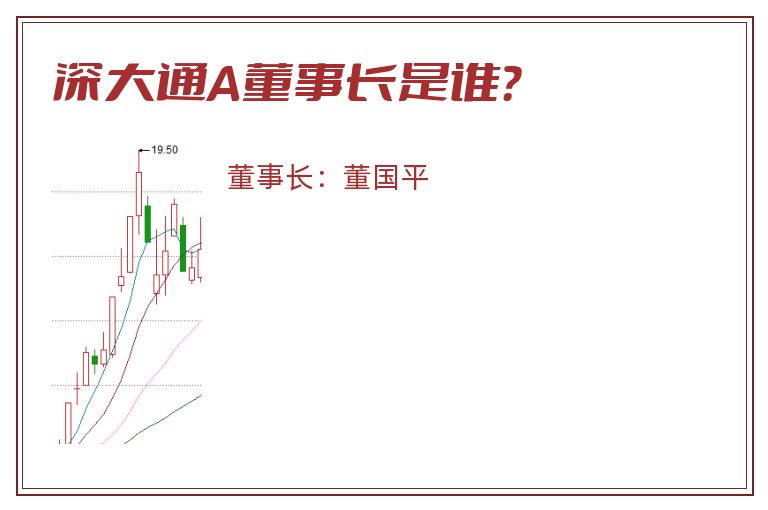 深大通A董事长是谁?

19.50

董事长：董国平